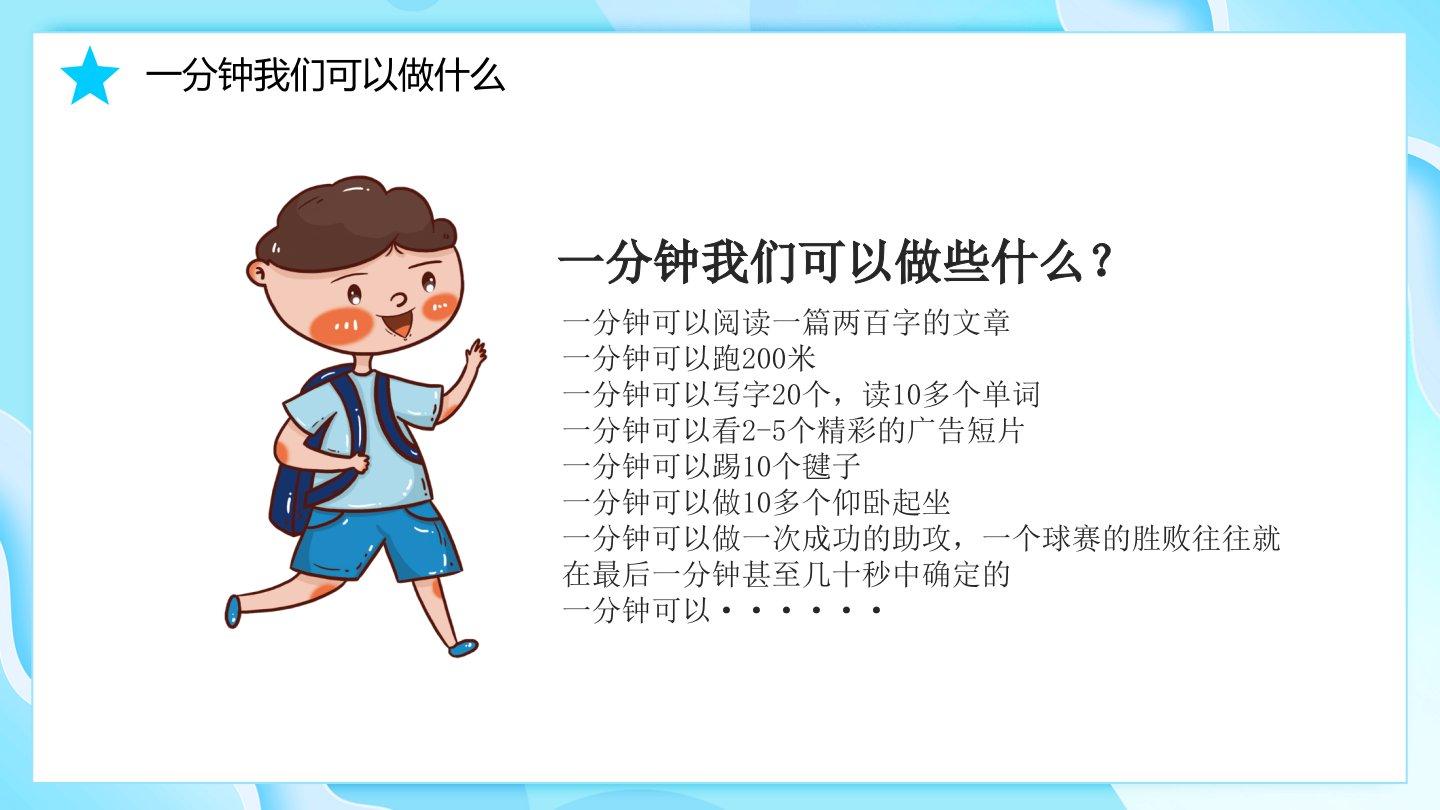 一分钟我们可以做什么

一分钟我们可以做些什么？

一分钟可以阅读一篇两百字的文章
一分钟可以跑200米
一分钟可以写字20个，读10多个单词
一分钟可以看2-5个精彩的广告短片
一分钟可以踢10个毽子
一分钟可以做10多个仰卧起坐
一分钟可以做一次成功的助攻，一个球赛的胜败往往就在最后一分钟甚至几十秒中确定的
一分钟可以······